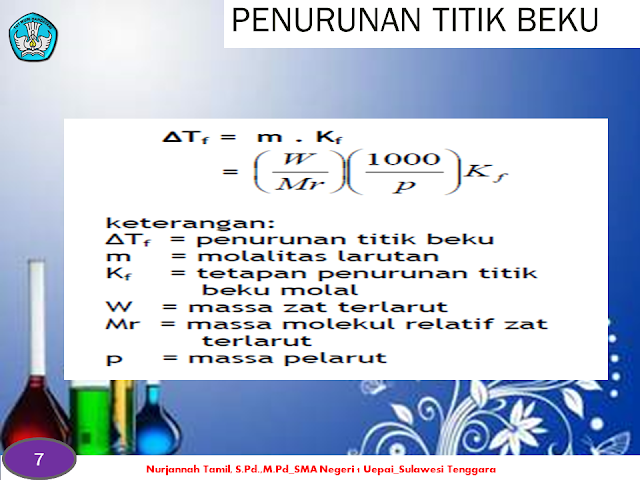 PENURUNAN TITIK BEKU

$\Delta T_f = m . K_f$
$= \left(\frac{W}{Mr}\right)\left(\frac{1000}{p}\right)K_f$

keterangan:
$\Delta T_f$ = penurunan titik beku
m = molalitas larutan
$K_f$ = tetapan penurunan titik beku molal
W = massa zat terlarut
Mr = massa molekul relatif zat terlarut
p = massa pelarut

7

Nurjannah Tamil, S.Pd.,M.Pd_SMA Negeri 1 Uepai_Sulawesi Tenggara